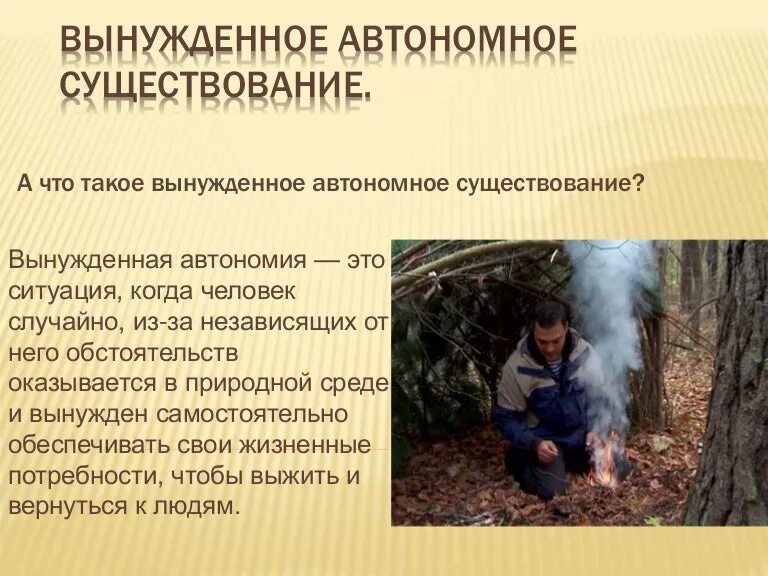 ВЫНУЖДЕННОЕ АВТОНОМНОЕ СУЩЕСТВОВАНИЕ.

А что такое вынужденное автономное существование?

Вынужденная автономия — это ситуация, когда человек случайно, из-за независящих от него обстоятельств оказывается в природной среде и вынужден самостоятельно обеспечивать свои жизненные потребности, чтобы выжить и вернуться к людям.